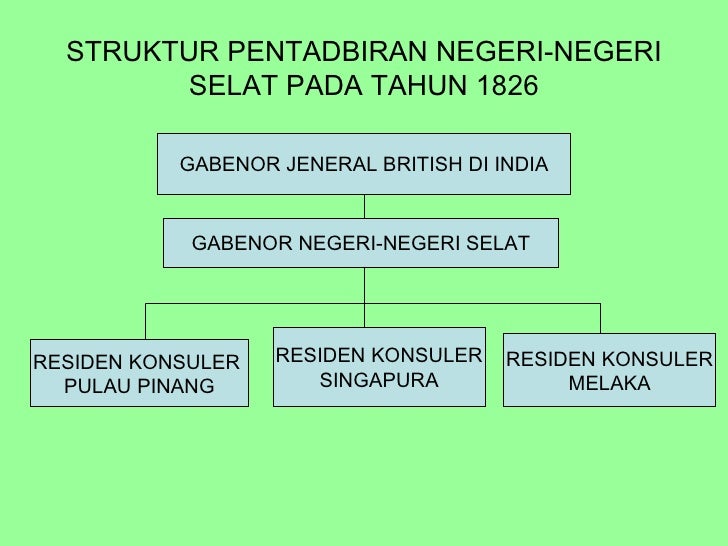 STRUKTUR PENTADBIRAN NEGERI-NEGERI SELAT PADA TAHUN 1826

GABENOR JENERAL BRITISH DI INDIA

GABENOR NEGERI-NEGERI SELAT

RESIDEN KONSULER PULAU PINANG

RESIDEN KONSULER SINGAPURA

RESIDEN KONSULER MELAKA